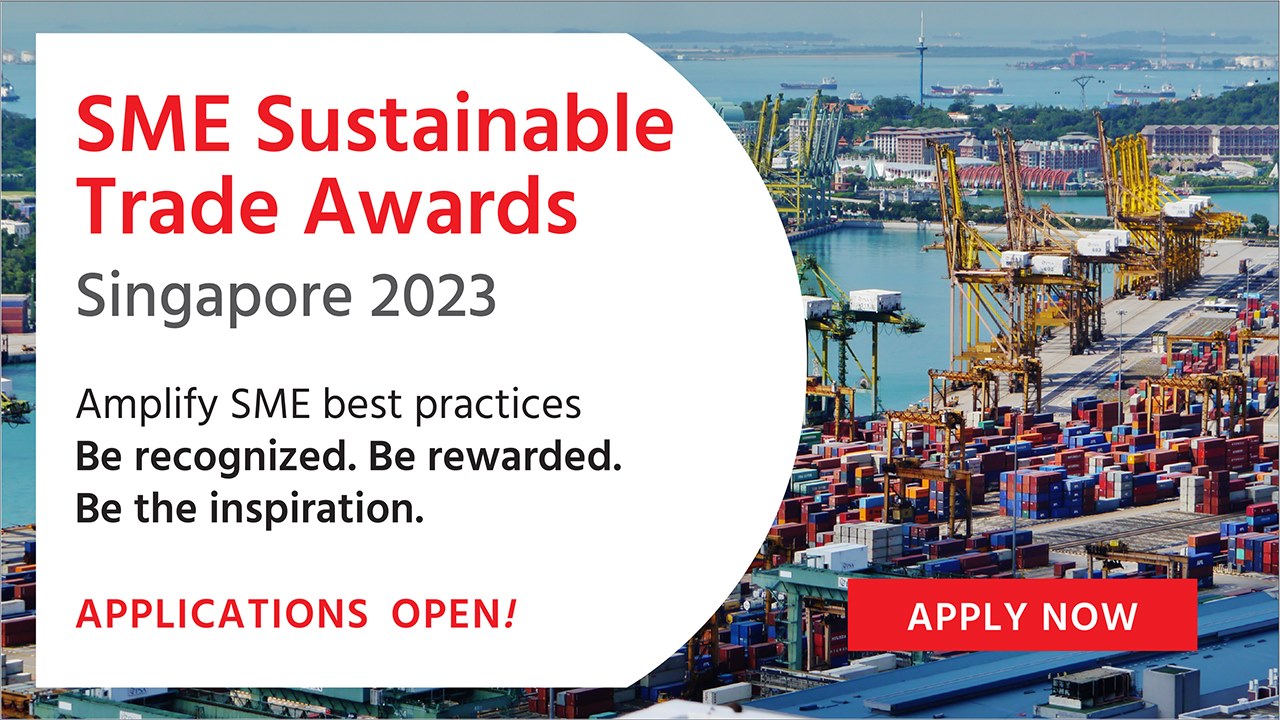 SME Sustainable Trade Awards

Singapore 2023

Amplify SME best practices
Be recognized. Be rewarded.
Be the inspiration.

APPLICATIONS OPEN!

APPLY NOW